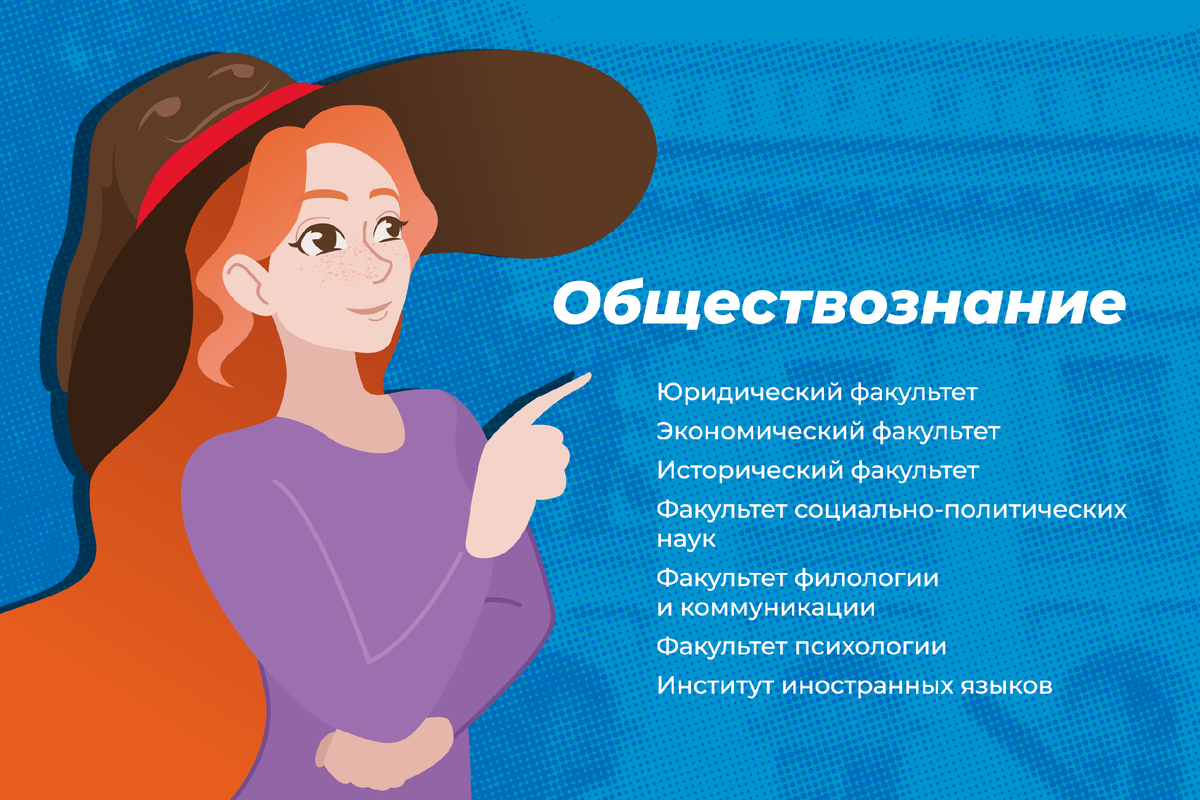 Обществознание

Юридический факультет
Экономический факультет
Исторический факультет
Факультет социально-политических наук
Факультет филологии и коммуникации
Факультет психологии
Институт иностранных языков